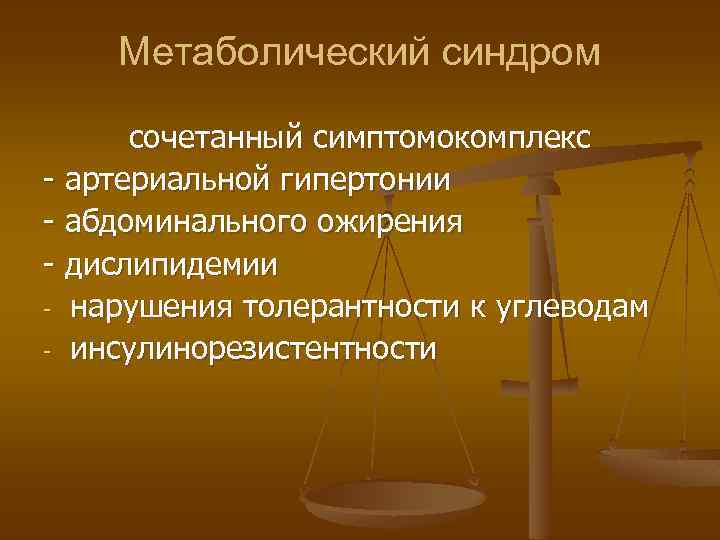 Метаболический синдром

сочетанный симптомокомплекс
- артериальной гипертонии
- абдоминального ожирения
- дислипидемии
- нарушения толерантности к углеводам
- инсулинорезистентности